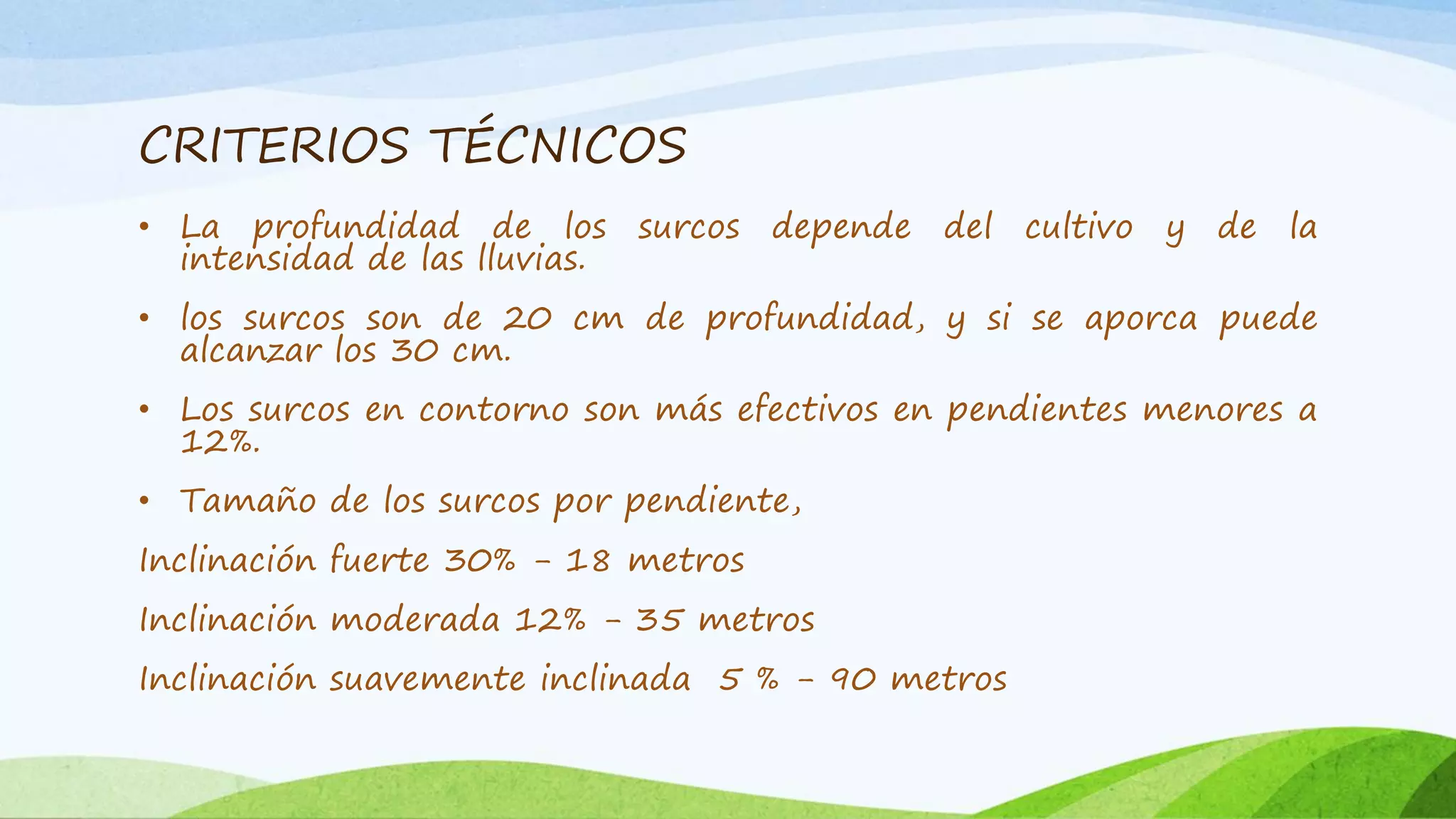 CRITERIOS TÉCNICOS

• La profundidad de los surcos depende del cultivo y de la intensidad de las lluvias.

• los surcos son de 20 cm de profundidad, y si se aporca puede alcanzar los 30 cm.

• Los surcos en contorno son más efectivos en pendientes menores a 12%.

• Tamaño de los surcos por pendiente,

Inclinación fuerte 30% – 18 metros

Inclinación moderada 12% – 35 metros

Inclinación suavemente inclinada 5 % – 90 metros